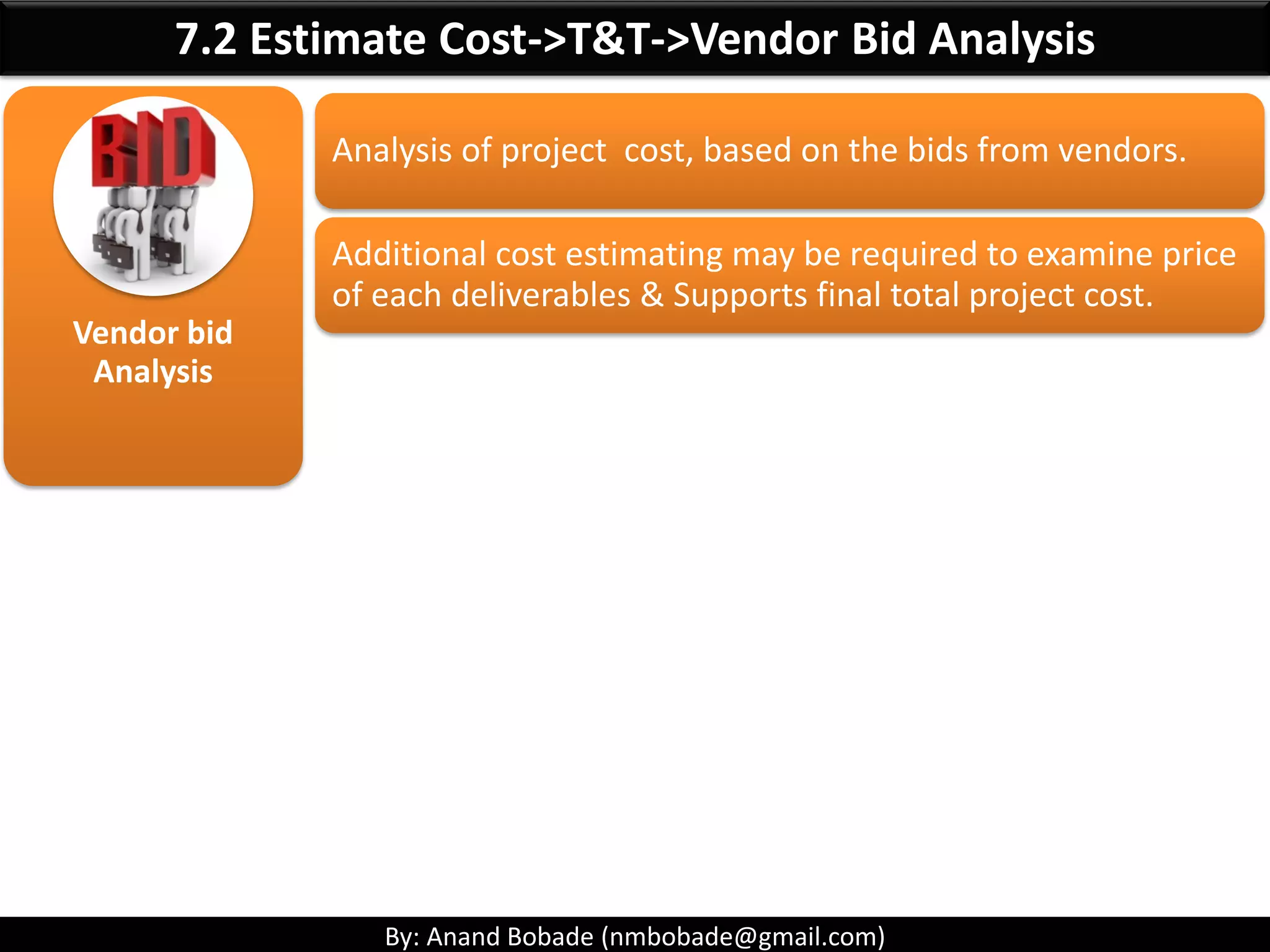 7.2 Estimate Cost->T&T->Vendor Bid Analysis

BID

Vendor bid Analysis

Analysis of project cost, based on the bids from vendors.

Additional cost estimating may be required to examine price of each deliverables & Supports final total project cost.

By: Anand Bobade (nmbobade@gmail.com)